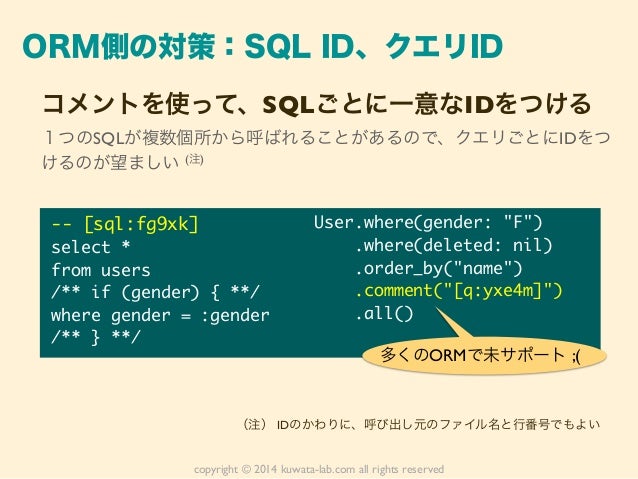 ORM側の対策：SQL ID、クエリID

コメントを使って、SQLごとに一意なIDをつける

１つのSQLが複数個所から呼ばれることがあるので、クエリごとにIDをつけるのが望ましい (注)

-- [sql:fg9xk]
select *
from users
/** if (gender) { **/
where gender = :gender
/** } **/

User.where(gender: "F")
    .where(deleted: nil)
    .order_by("name")
    .comment("[q:yxe4m]")
    .all()

多くのORMで未サポート ;(

（注） IDのかわりに、呼び出し元のファイル名と行番号でもよい

copyright © 2014 kuwata-lab.com all rights reserved